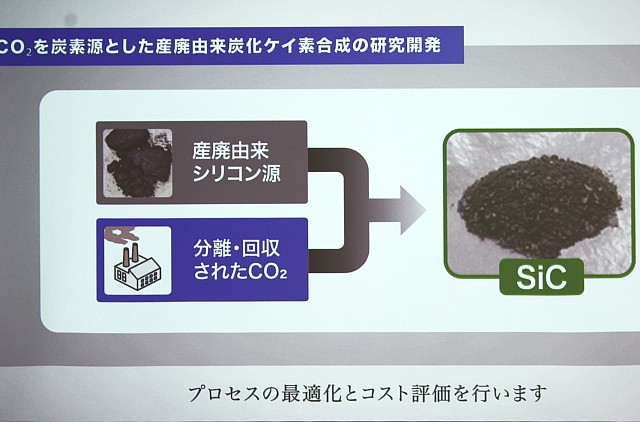 $CO_2$を炭素源とした産廃由来炭化ケイ素合成の研究開発

産廃由来
シリコン源

分離・回収
された$CO_2$

SiC

プロセスの最適化とコスト評価を行います